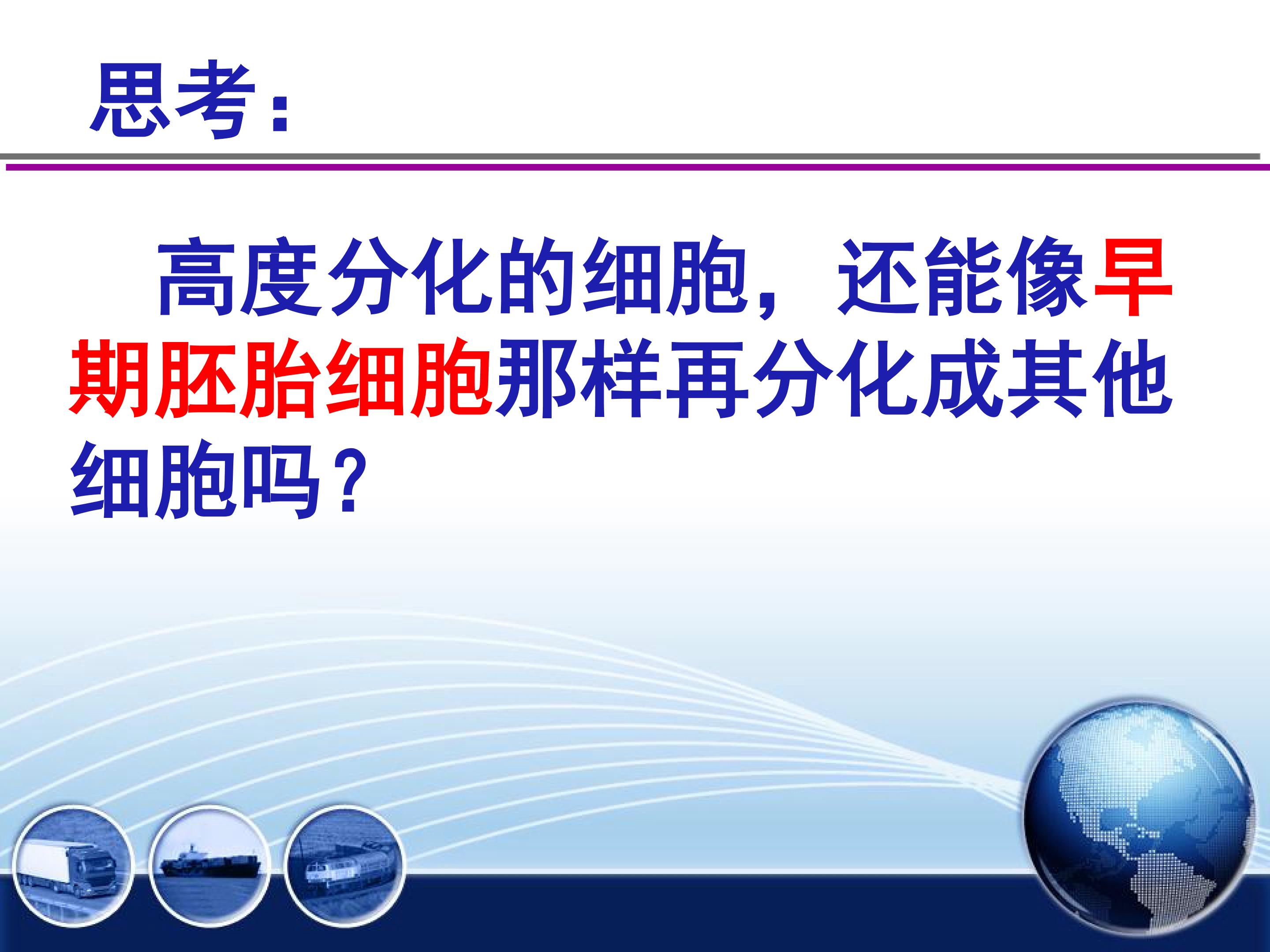 思考：

高度分化的细胞，还能像早期胚胎细胞那样再分化成其他细胞吗？